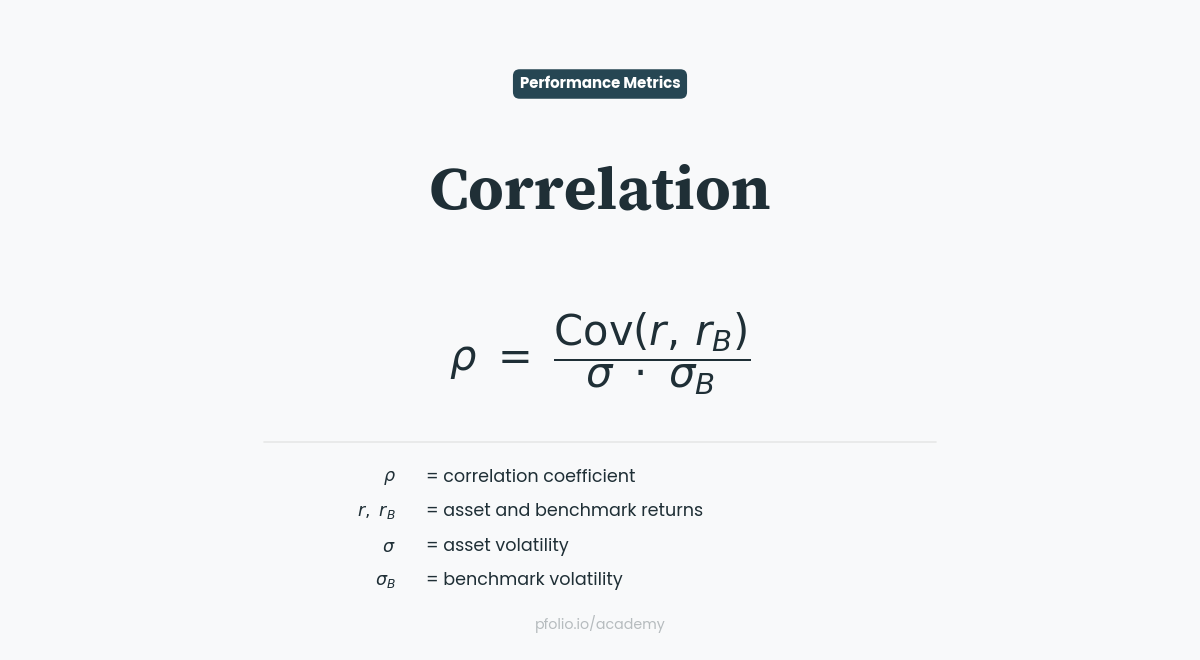 Performance Metrics

Correlation

$\rho = \frac{\text{Cov}(r, r_B)}{\sigma \cdot \sigma_B}$

$\rho$ = correlation coefficient
$r, r_B$ = asset and benchmark returns
$\sigma$ = asset volatility
$\sigma_B$ = benchmark volatility

pfolio.io/academy